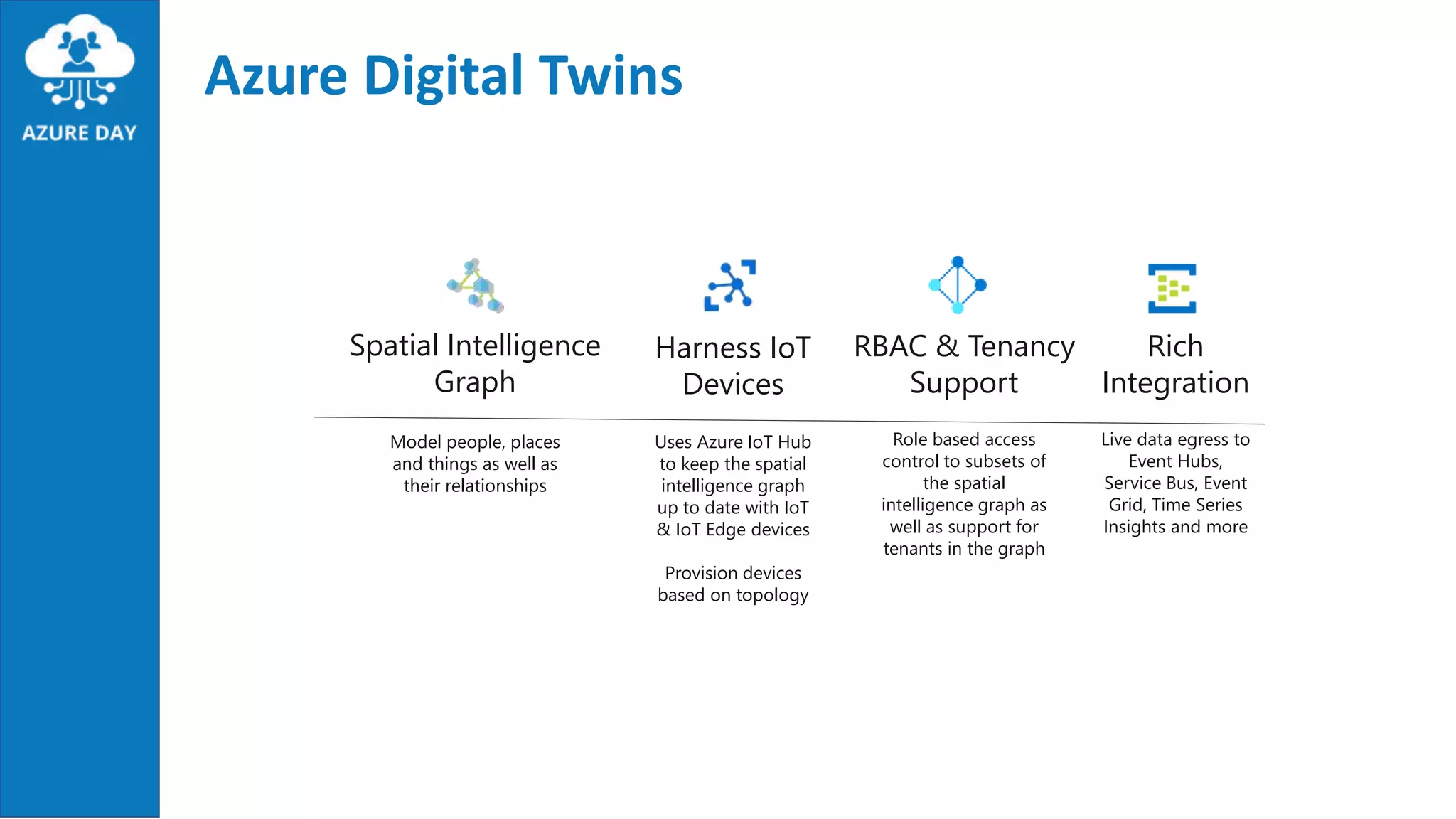 AZURE DAY

Azure Digital Twins

Spatial Intelligence Graph

Model people, places and things as well as their relationships

Harness IoT Devices

Uses Azure IoT Hub to keep the spatial intelligence graph up to date with IoT & IoT Edge devices

Provision devices based on topology

RBAC & Tenancy Support

Role based access control to subsets of the spatial intelligence graph as well as support for tenants in the graph

Rich Integration

Live data egress to Event Hubs, Service Bus, Event Grid, Time Series Insights and more